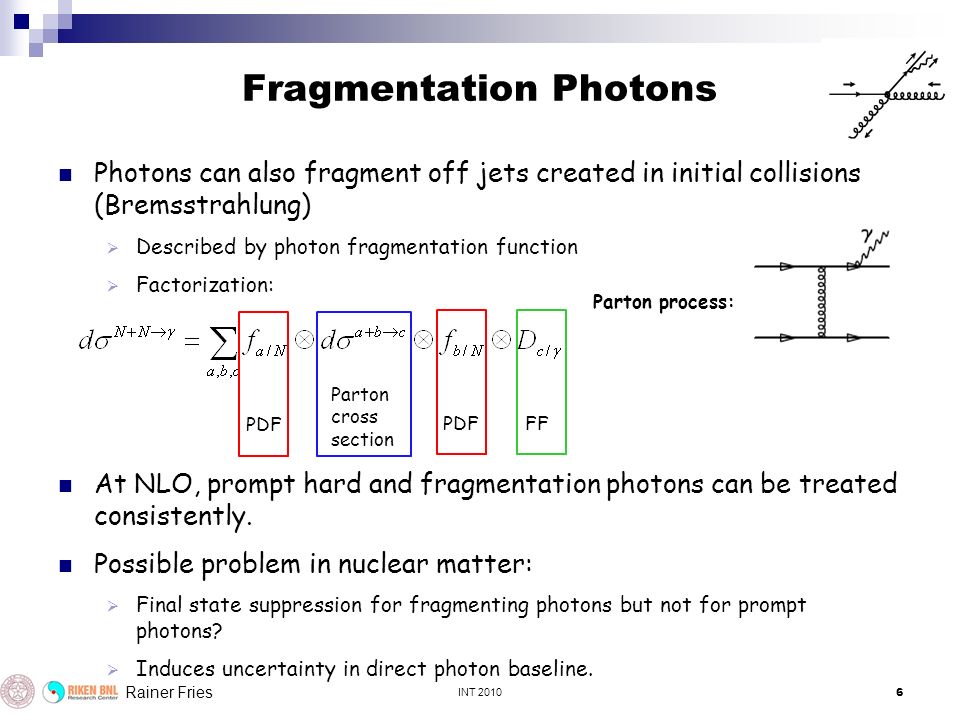 Fragmentation Photons

Photons can also fragment off jets created in initial collisions (Bremsstrahlung)

Described by photon fragmentation function

Factorization:

Parton process:

$\gamma$

$d\sigma^{N+N\to\gamma} = \sum_{a,b,c} f_{a/N} \otimes d\sigma^{a+b\to c} \otimes f_{b/N} \otimes D_{c/\gamma}$

PDF

Parton cross section

PDF

FF

At NLO, prompt hard and fragmentation photons can be treated consistently.

Possible problem in nuclear matter:

Final state suppression for fragmenting photons but not for prompt photons?

Induces uncertainty in direct photon baseline.

RIKEN BNL Research Center

Rainer Fries

INT 2010

6